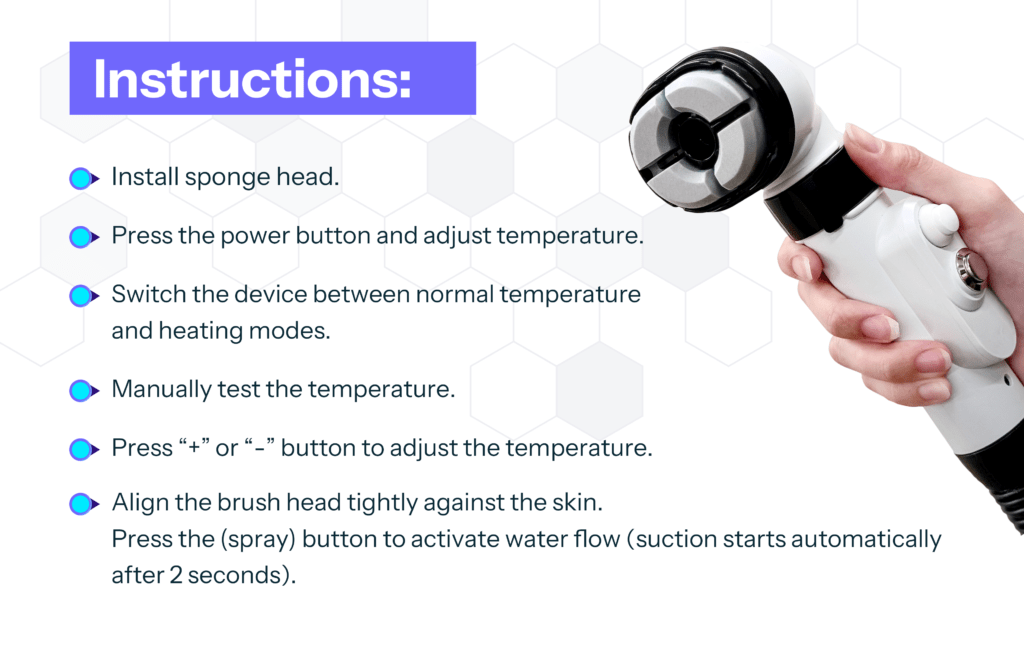 Instructions:

Install sponge head.

Press the power button and adjust temperature.

Switch the device between normal temperature and heating modes.

Manually test the temperature.

Press “+” or “-” button to adjust the temperature.

Align the brush head tightly against the skin.
Press the (spray) button to activate water flow (suction starts automatically after 2 seconds).